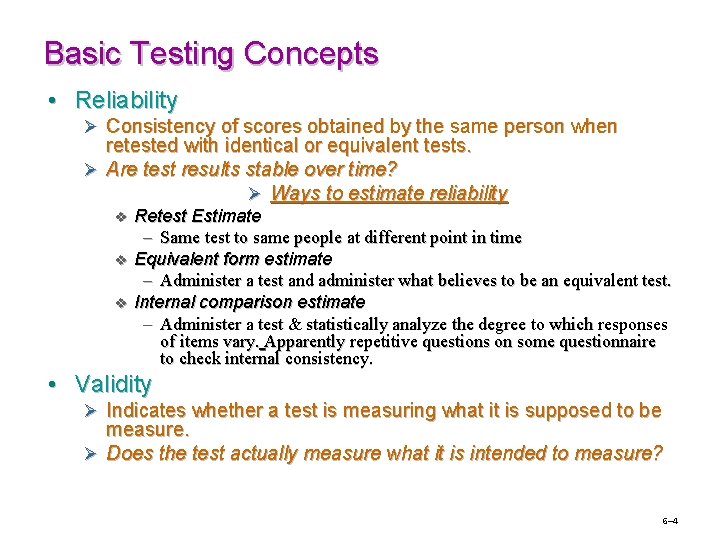 Basic Testing Concepts

• Reliability

➢ Consistency of scores obtained by the same person when retested with identical or equivalent tests.

➢ Are test results stable over time?

➢ Ways to estimate reliability

❖ Retest Estimate

– Same test to same people at different point in time

❖ Equivalent form estimate

– Administer a test and administer what believes to be an equivalent test.

❖ Internal comparison estimate

– Administer a test & statistically analyze the degree to which responses of items vary. Apparently repetitive questions on some questionnaire to check internal consistency.

• Validity

➢ Indicates whether a test is measuring what it is supposed to be measure.

➢ Does the test actually measure what it is intended to measure?

6–4